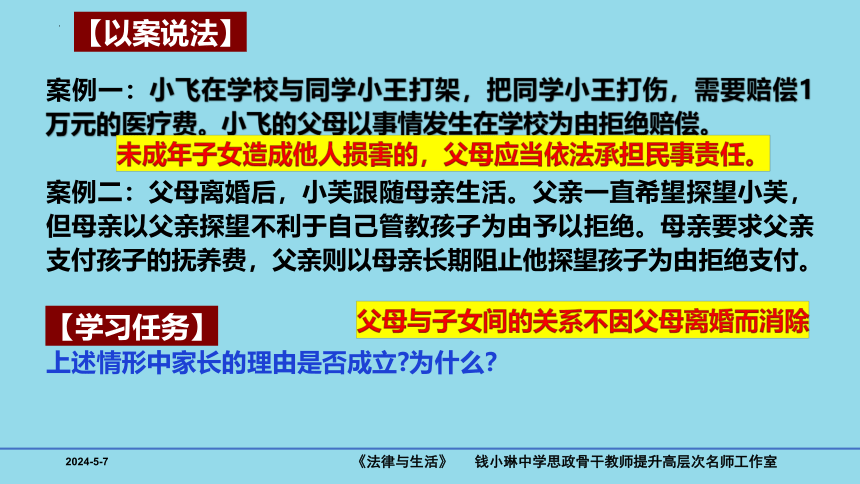 【以案说法】

案例一：小飞在学校与同学小王打架，把同学小王打伤，需要赔偿1万元的医疗费。小飞的父母以事情发生在学校为由拒绝赔偿。

未成年子女造成他人损害的，父母应当依法承担民事责任。

案例二：父母离婚后，小芙跟随母亲生活。父亲一直希望探望小芙，但母亲以父亲探望不利于自己管教孩子为由予以拒绝。母亲要求父亲支付孩子的抚养费，父亲则以母亲长期阻止他探望孩子为由拒绝支付。

【学习任务】

父母与子女间的关系不因父母离婚而消除

上述情形中家长的理由是否成立?为什么?

2024-5-7 《法律与生活》 钱小琳中学思政骨干教师提升高层次名师工作室